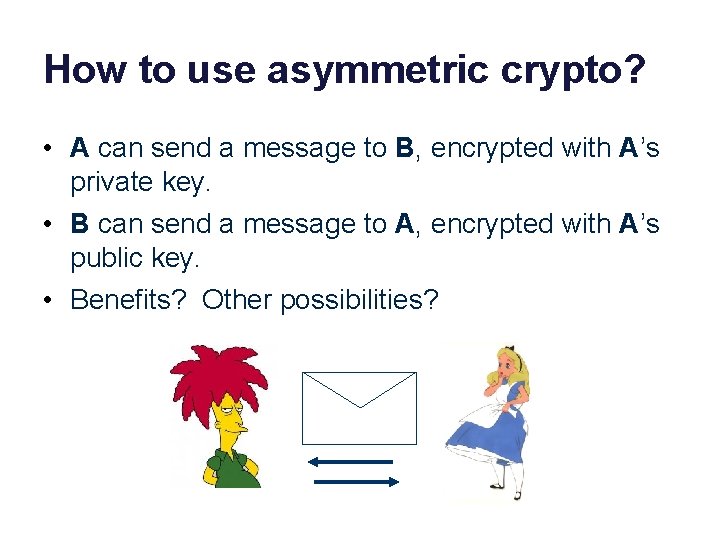 How to use asymmetric crypto?

• A can send a message to B, encrypted with A's private key.

• B can send a message to A, encrypted with A's public key.

• Benefits? Other possibilities?